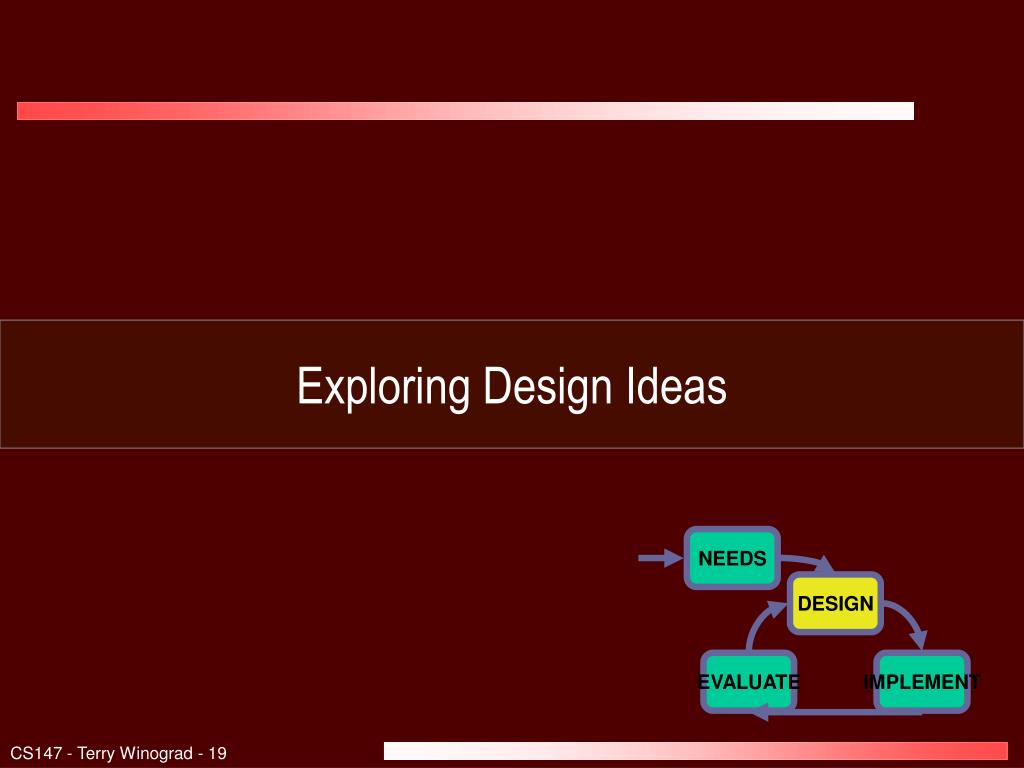 Exploring Design Ideas

NEEDS

DESIGN

EVALUATE

IMPLEMENT

CS147 - Terry Winograd - 19